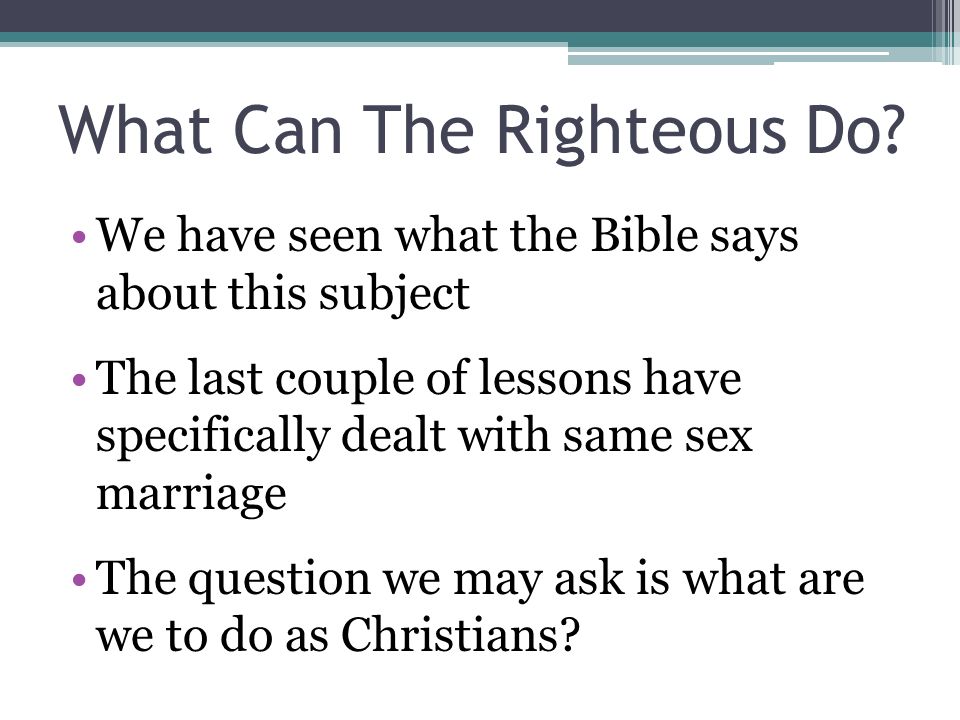 What Can The Righteous Do?

• We have seen what the Bible says about this subject

• The last couple of lessons have specifically dealt with same sex marriage

• The question we may ask is what are we to do as Christians?